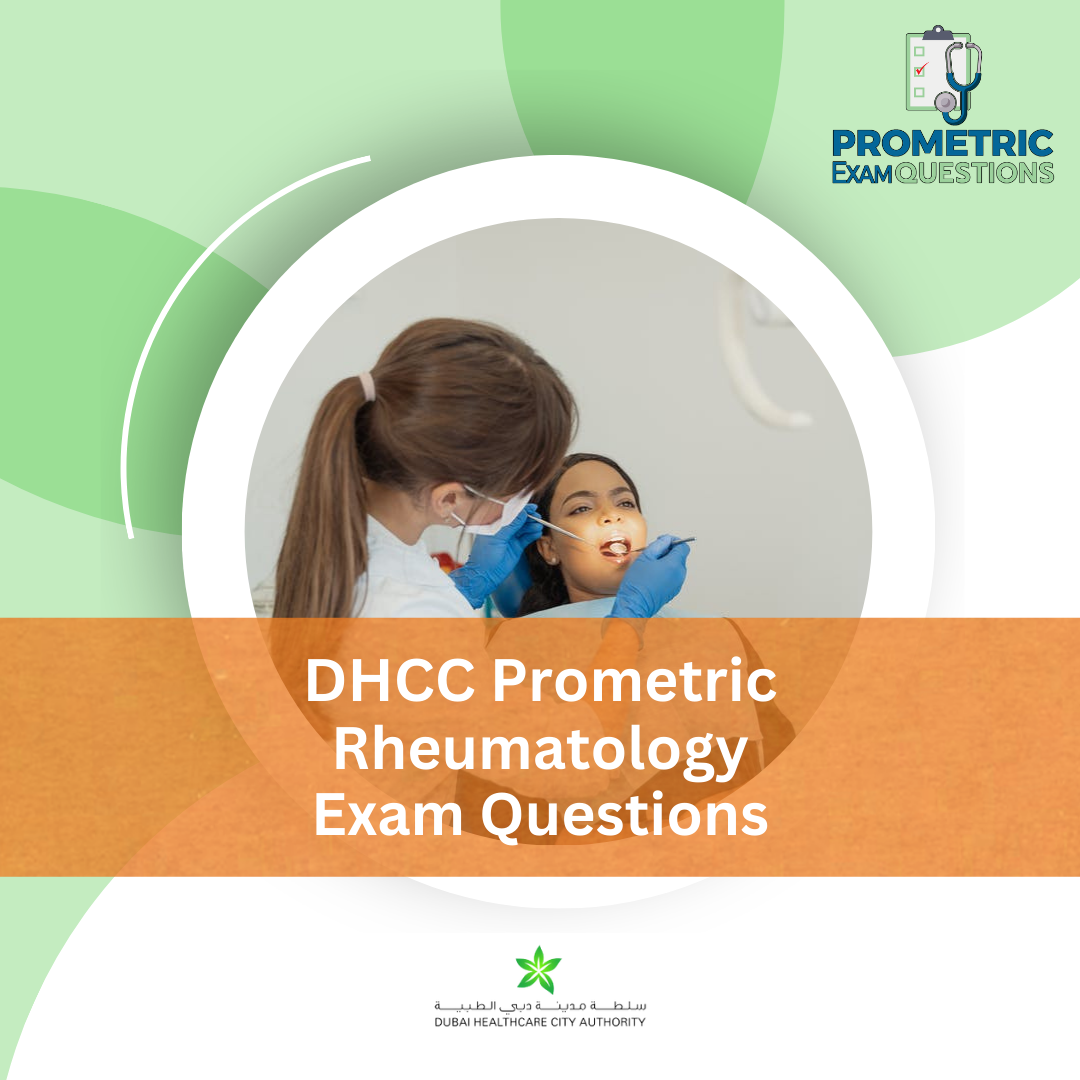 PROMETRIC
EXAM QUESTIONS

DHCC Prometric Rheumatology Exam Questions

سلطة مدينة دبي الطبية
DUBAI HEALTHCARE CITY AUTHORITY